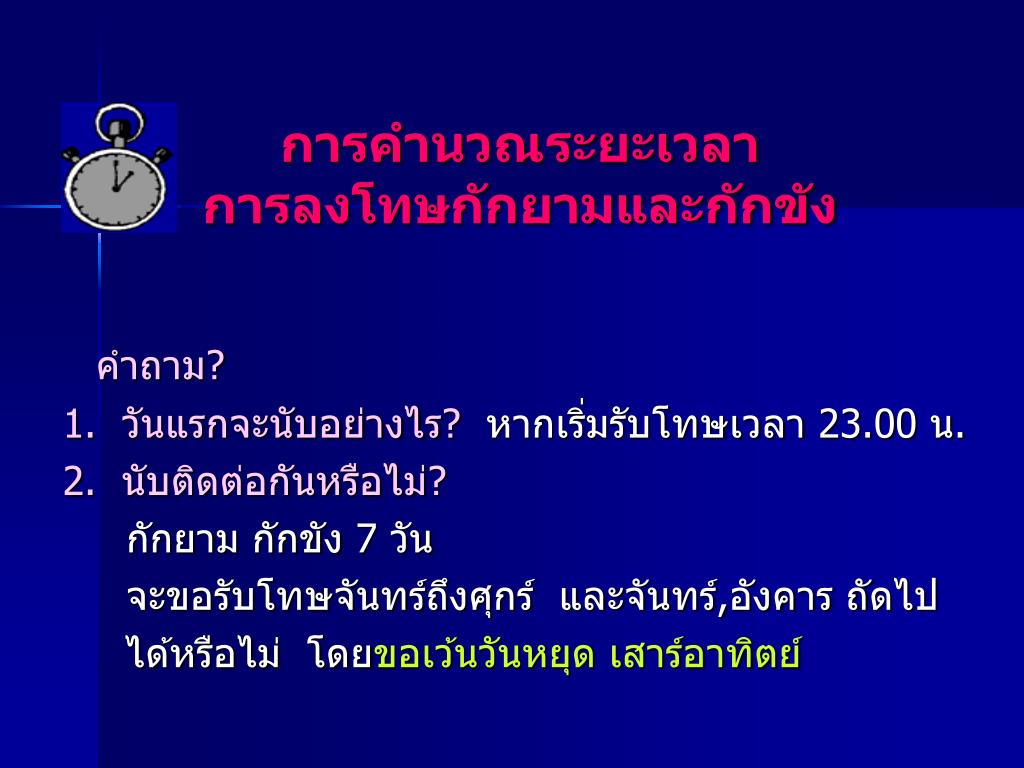 การคำนวณระยะเวลา
การลงโทษกักยามและกักขัง

คำถาม?
1. วันแรกจะนับอย่างไร? หากเริ่มรับโทษเวลา 23.00 น.
2. นับติดต่อกันหรือไม่?
กักยาม กักขัง 7 วัน
จะขอรับโทษจันทร์ถึงศุกร์ และจันทร์,อังคาร ถัดไป
ได้หรือไม่ โดยขอเว้นวันหยุด เสาร์อาทิตย์